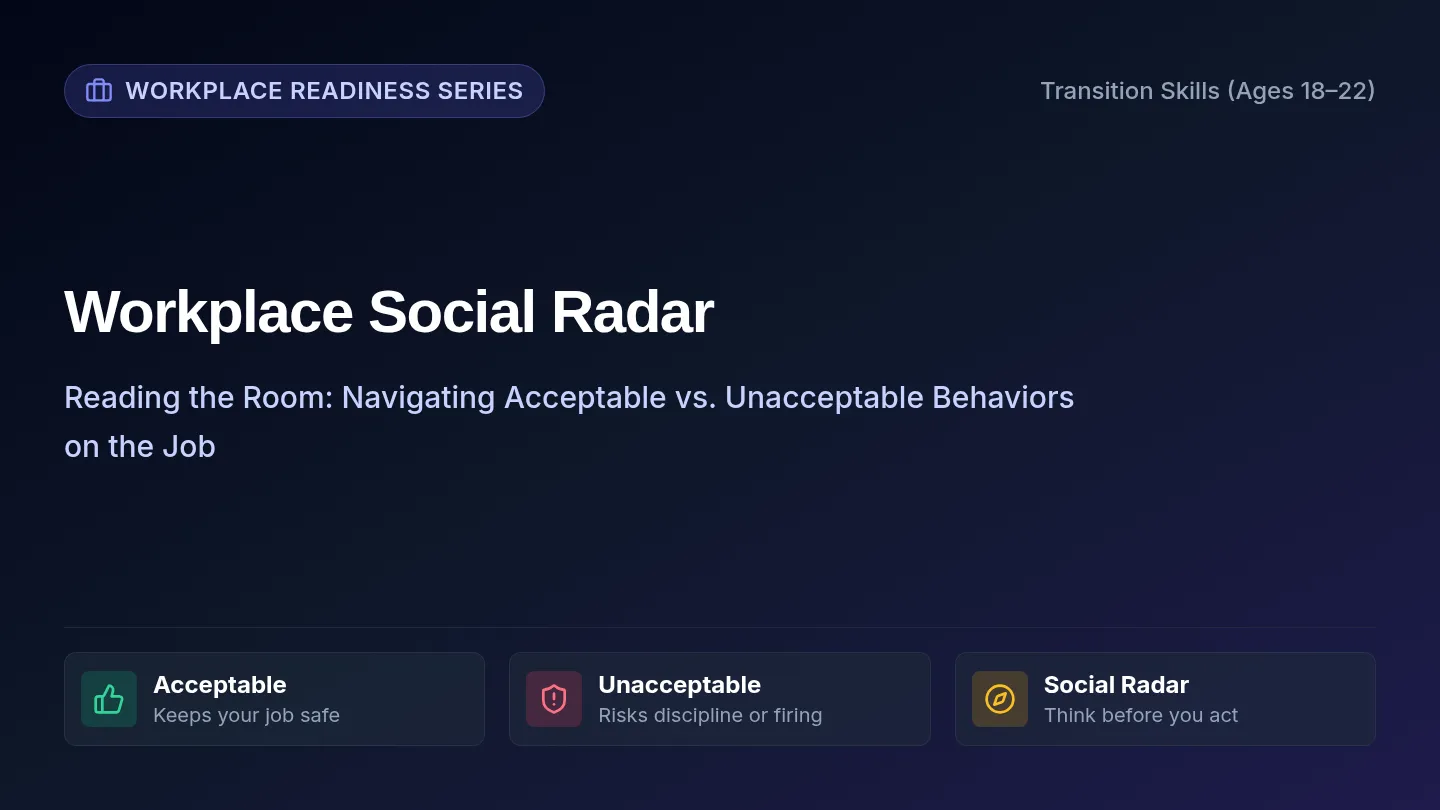 WORKPLACE READINESS SERIES

Transition Skills (Ages 18–22)

Workplace Social Radar

Reading the Room: Navigating Acceptable vs. Unacceptable Behaviors on the Job

Acceptable
Keeps your job safe

Unacceptable
Risks discipline or firing

Social Radar
Think before you act